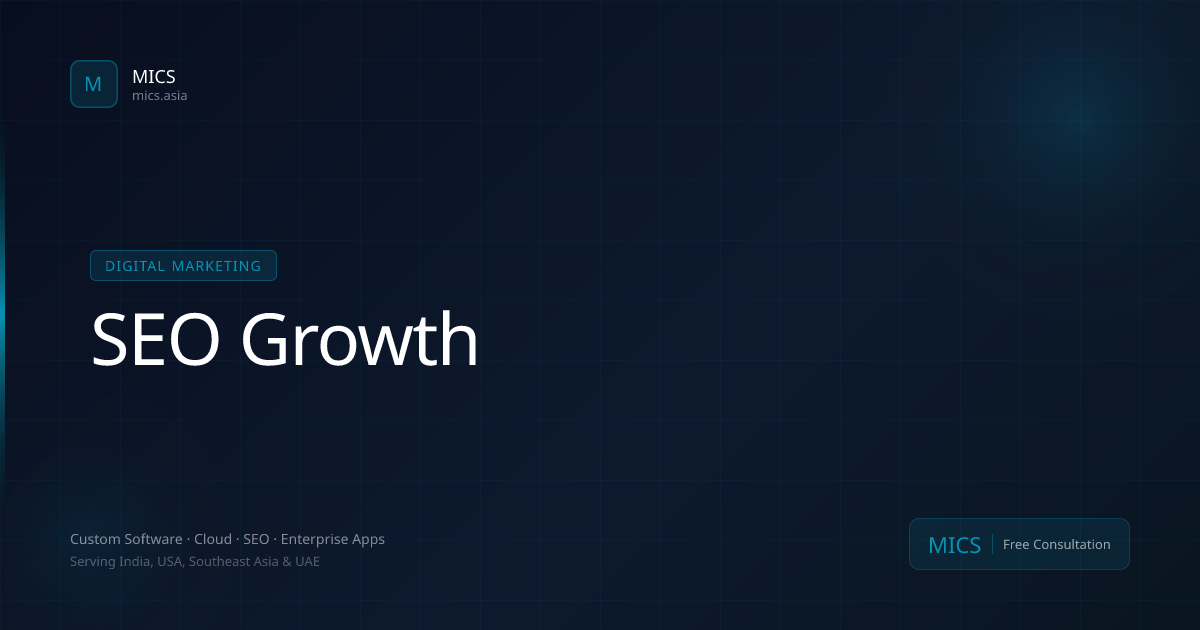 M
MICS
mics.asia

DIGITAL MARKETING

SEO Growth

Custom Software · Cloud · SEO · Enterprise Apps
Serving India, USA, Southeast Asia & UAE

MICS | Free Consultation